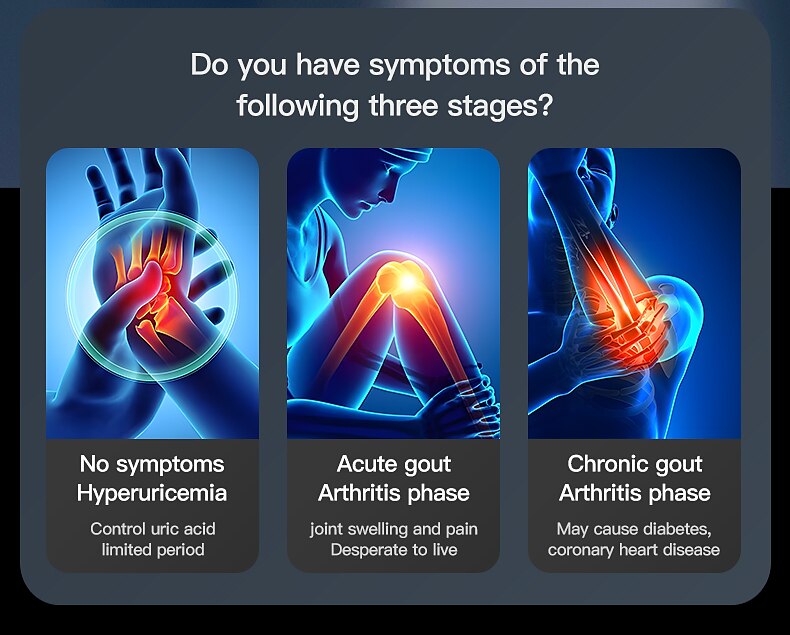 Do you have symptoms of the following three stages?

No symptoms Hyperuricemia

Control uric acid limited period

Acute gout Arthritis phase

joint swelling and pain Desperate to live

Chronic gout Arthritis phase

May cause diabetes, coronary heart disease